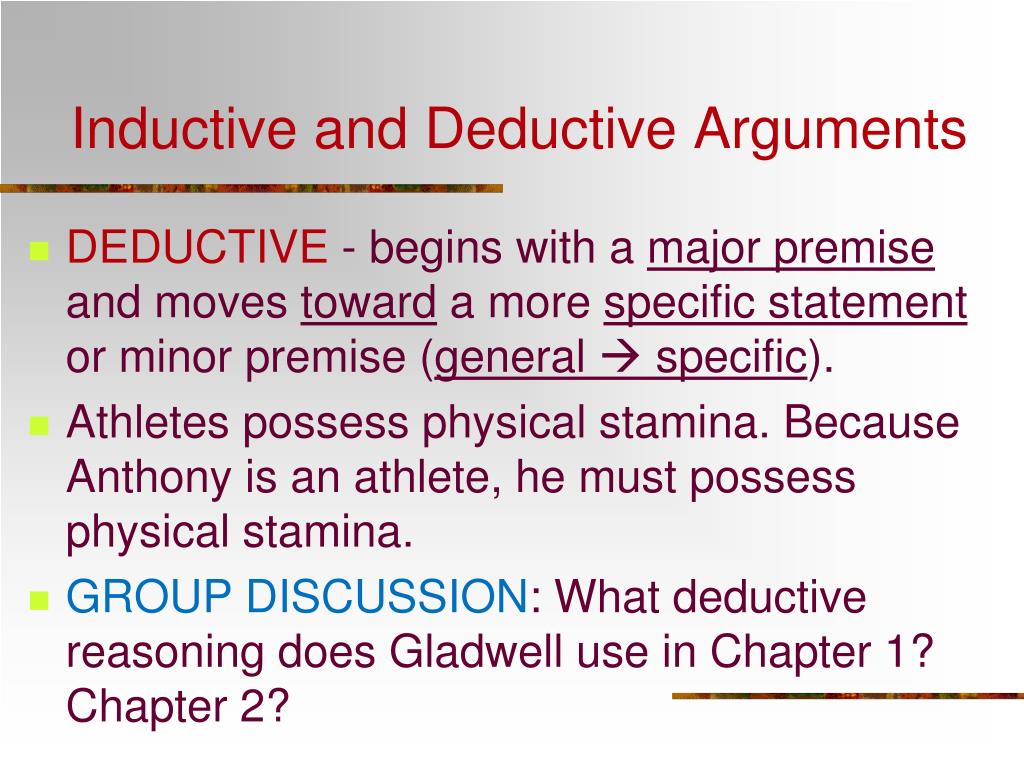 Inductive and Deductive Arguments

DEDUCTIVE - begins with a major premise and moves toward a more specific statement or minor premise (general → specific).

Athletes possess physical stamina. Because Anthony is an athlete, he must possess physical stamina.

GROUP DISCUSSION: What deductive reasoning does Gladwell use in Chapter 1? Chapter 2?